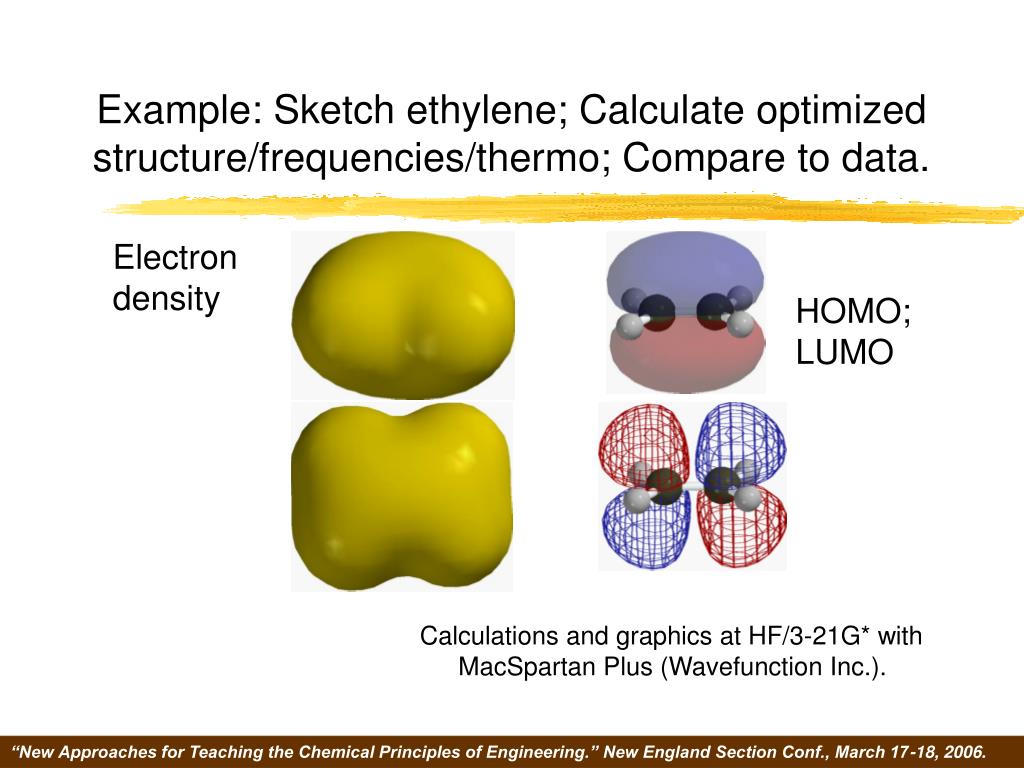 Example: Sketch ethylene; Calculate optimized structure/frequencies/thermo; Compare to data.

Electron density

HOMO; LUMO

Calculations and graphics at HF/3-21G* with MacSpartan Plus (Wavefunction Inc.).

“New Approaches for Teaching the Chemical Principles of Engineering.” New England Section Conf., March 17-18, 2006.